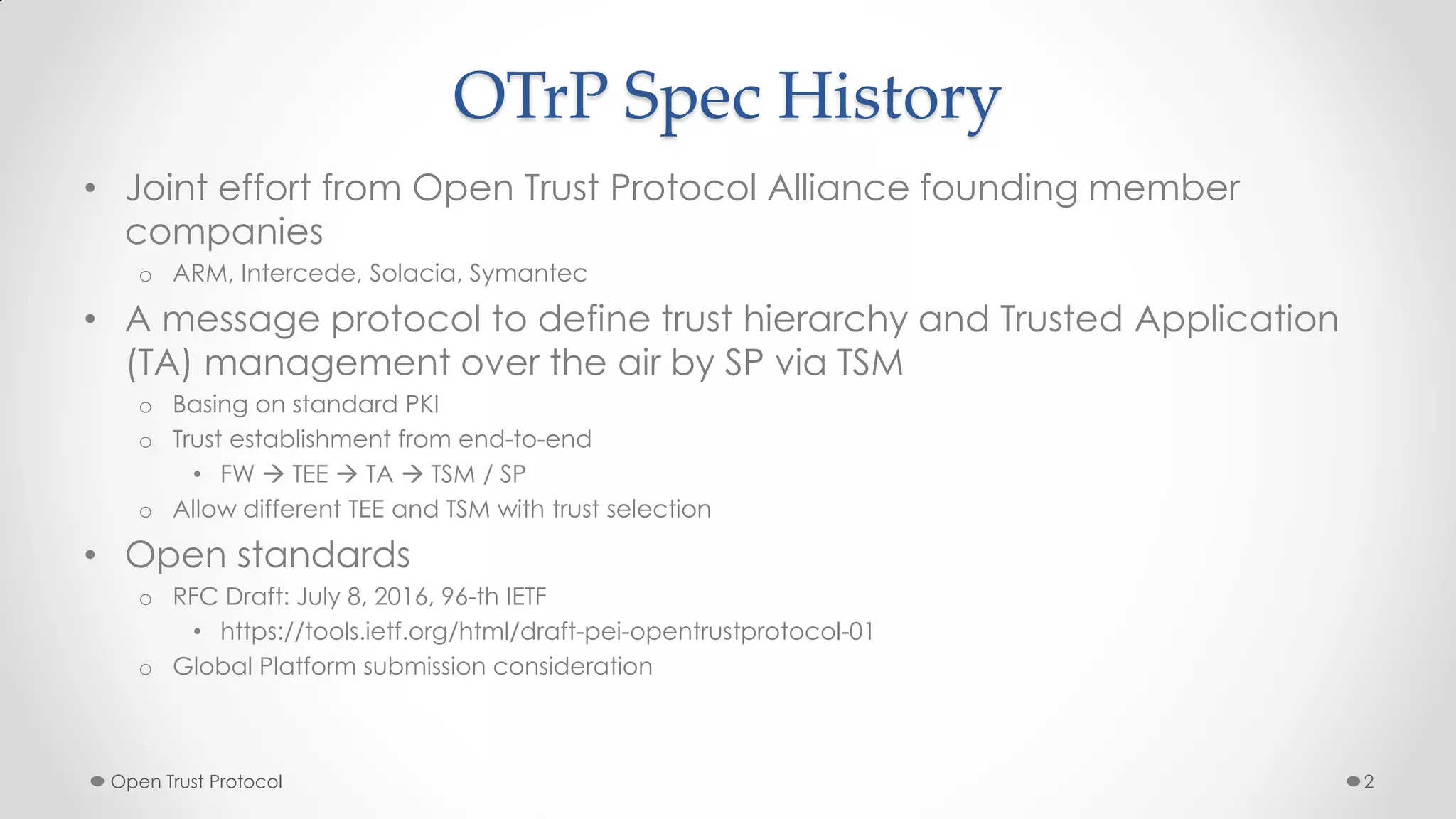 OTrP Spec History

• Joint effort from Open Trust Protocol Alliance founding member companies
  o ARM, Intercede, Solacia, Symantec
• A message protocol to define trust hierarchy and Trusted Application (TA) management over the air by SP via TSM
  o Basing on standard PKI
  o Trust establishment from end-to-end
    • FW → TEE → TA → TSM / SP
  o Allow different TEE and TSM with trust selection
• Open standards
  o RFC Draft: July 8, 2016, 96-th IETF
    • https://tools.ietf.org/html/draft-pei-opentrustprotocol-01
  o Global Platform submission consideration

Open Trust Protocol

2